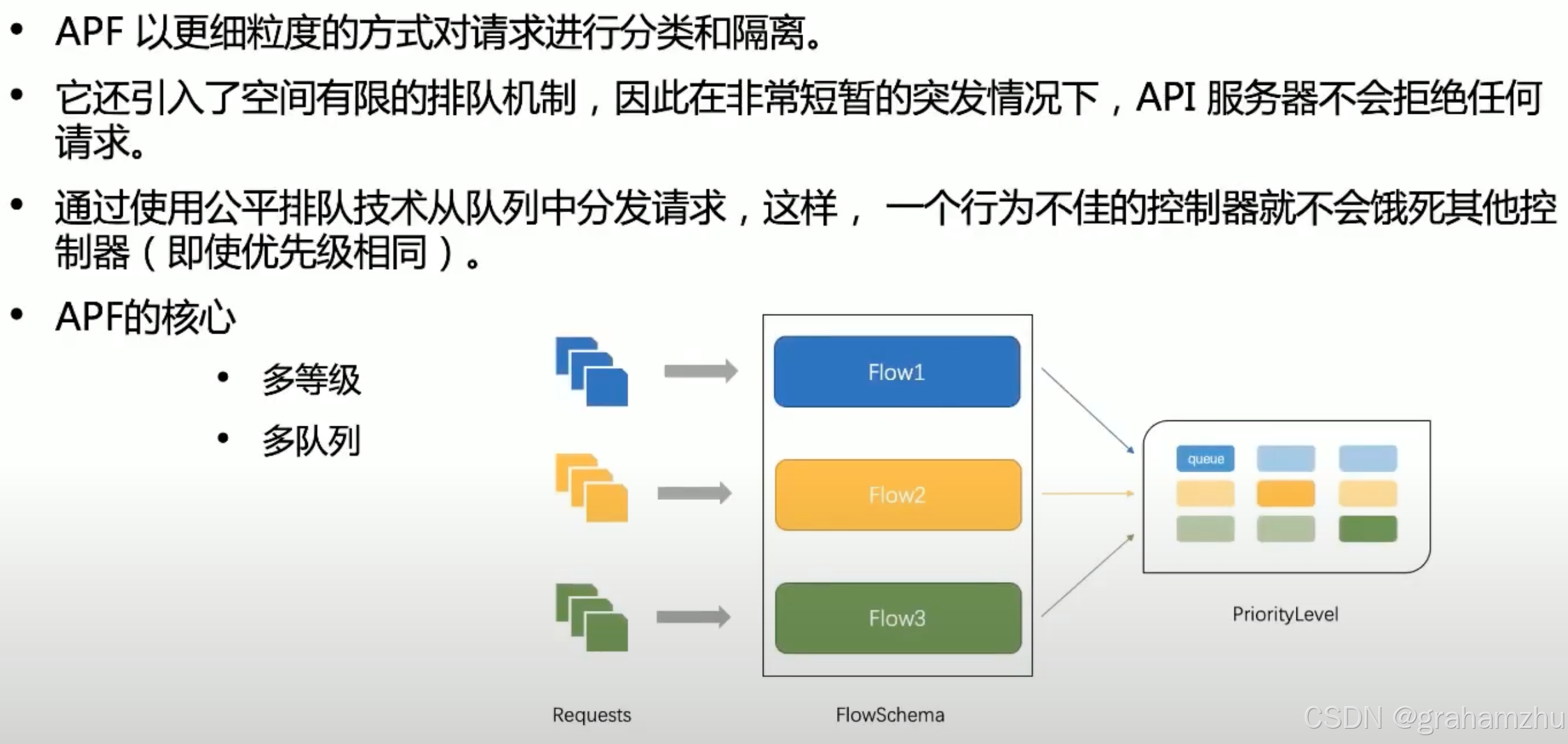 • APF 以更细粒度的方式对请求进行分类和隔离。

• 它还引入了空间有限的排队机制，因此在非常短暂的突发情况下，API 服务器不会拒绝任何请求。

• 通过使用公平排队技术从队列中分发请求，这样， 一个行为不佳的控制器就不会饿死其他控制器（即使优先级相同）。

• APF的核心

• 多等级

• 多队列

Flow1

Flow2

Flow3

queue

PriorityLevel

Requests

FlowSchema

CSDN @grahamzhu